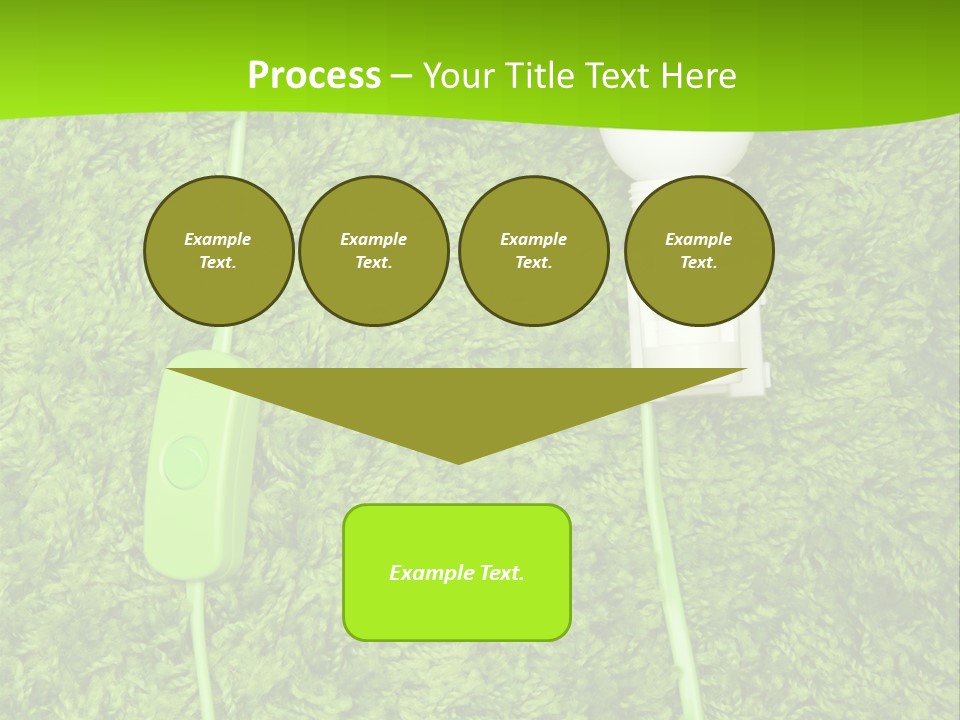 Process – Your Title Text Here

Example Text.

Example Text.

Example Text.

Example Text.

Example Text.